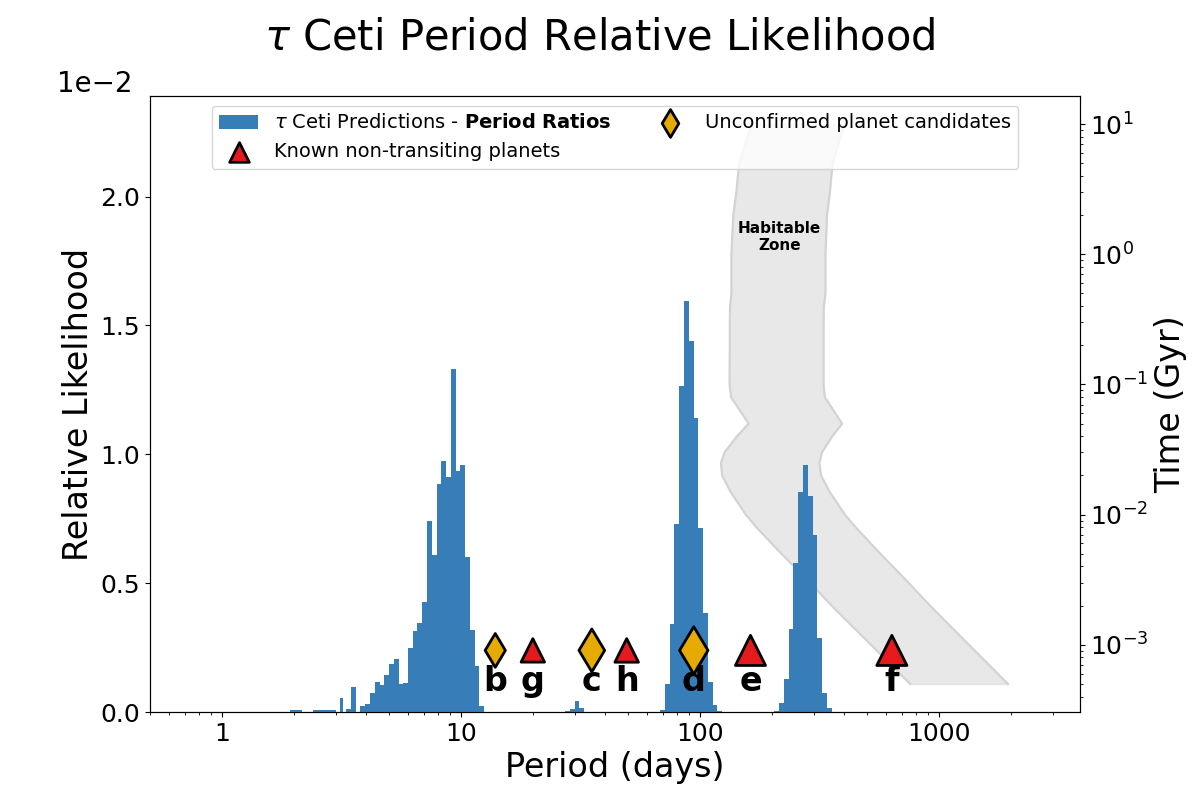 $\tau$ Ceti Period Relative Likelihood

1e−2

$\tau$ Ceti Predictions - **Period Ratios**
Known non-transiting planets
Unconfirmed planet candidates

Habitable Zone

Relative Likelihood

2.0
1.5
1.0
0.5
0.0

b g c h d e f

1
10
100
1000

Period (days)

$10^{1}$
$10^{0}$
$10^{-1}$
$10^{-2}$
$10^{-3}$

Time (Gyr)